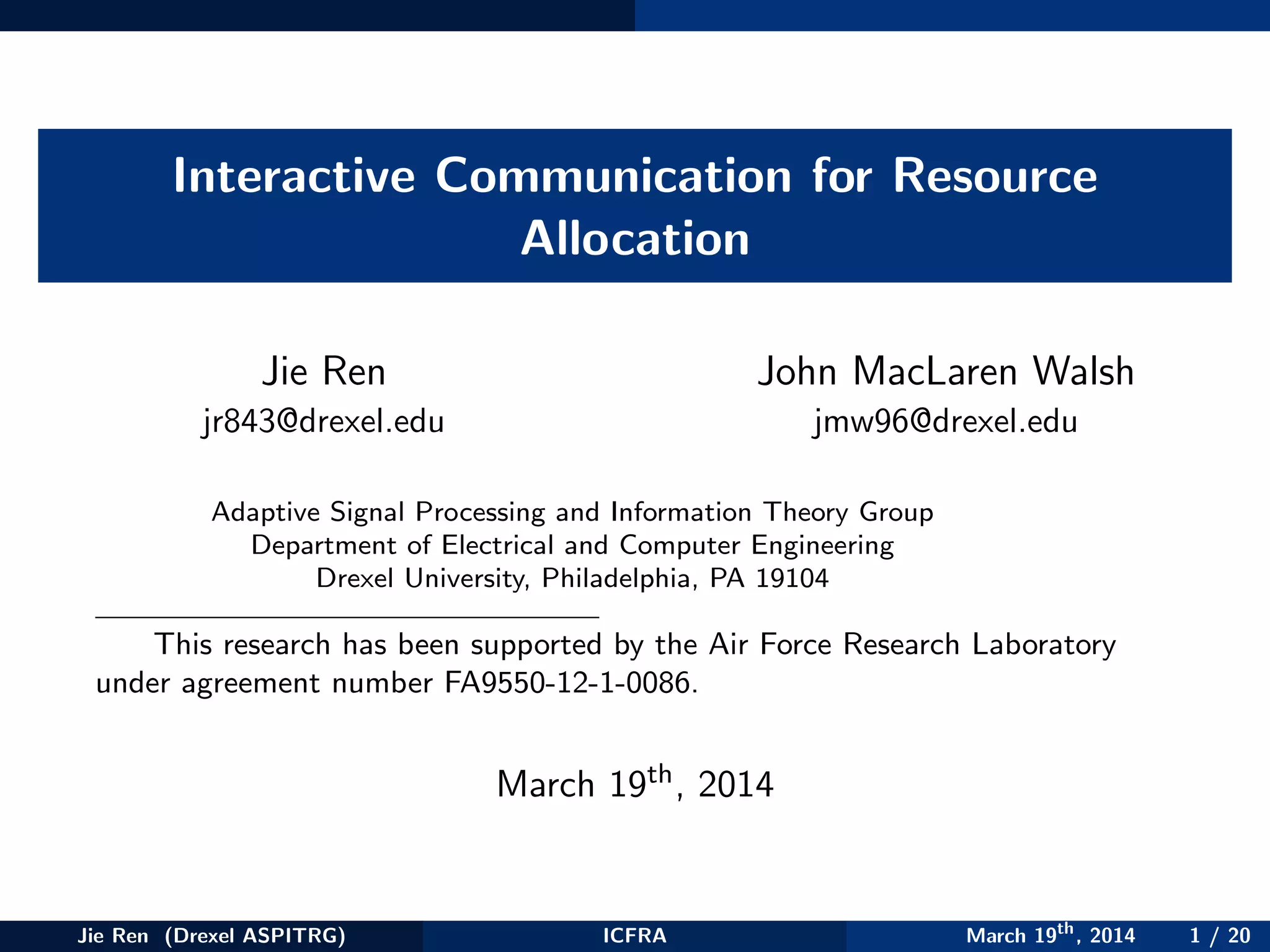 Interactive Communication for Resource Allocation

Jie Ren
jr843@drexel.edu

John MacLaren Walsh
jmw96@drexel.edu

Adaptive Signal Processing and Information Theory Group
Department of Electrical and Computer Engineering
Drexel University, Philadelphia, PA 19104

This research has been supported by the Air Force Research Laboratory under agreement number FA9550-12-1-0086.

March 19$^{th}$, 2014

Jie Ren (Drexel ASPITRG) ICFRA March 19$^{th}$, 2014 1 / 20